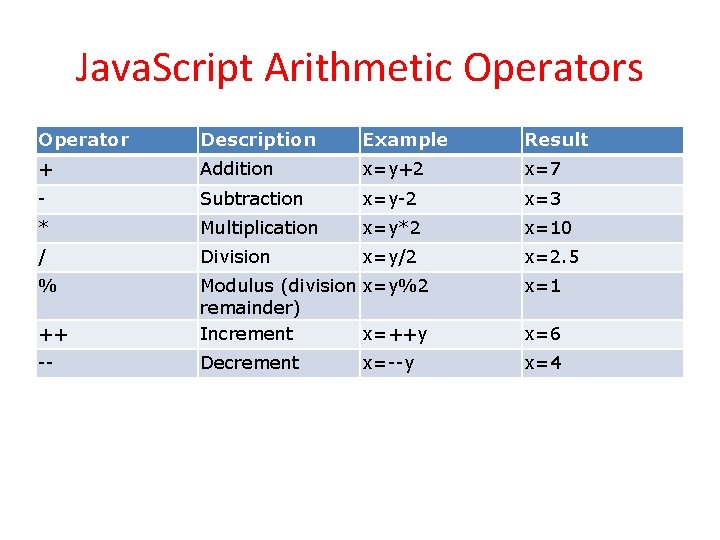 JavaScript Arithmetic Operators

| Operator | Description | Example | Result |
|---|---|---|---|
| + | Addition | x=y+2 | x=7 |
| - | Subtraction | x=y-2 | x=3 |
| * | Multiplication | x=y*2 | x=10 |
| / | Division | x=y/2 | x=2.5 |
| % | Modulus (division remainder) | x=y%2 | x=1 |
| ++ | Increment | x=++y | x=6 |
| -- | Decrement | x=--y | x=4 |